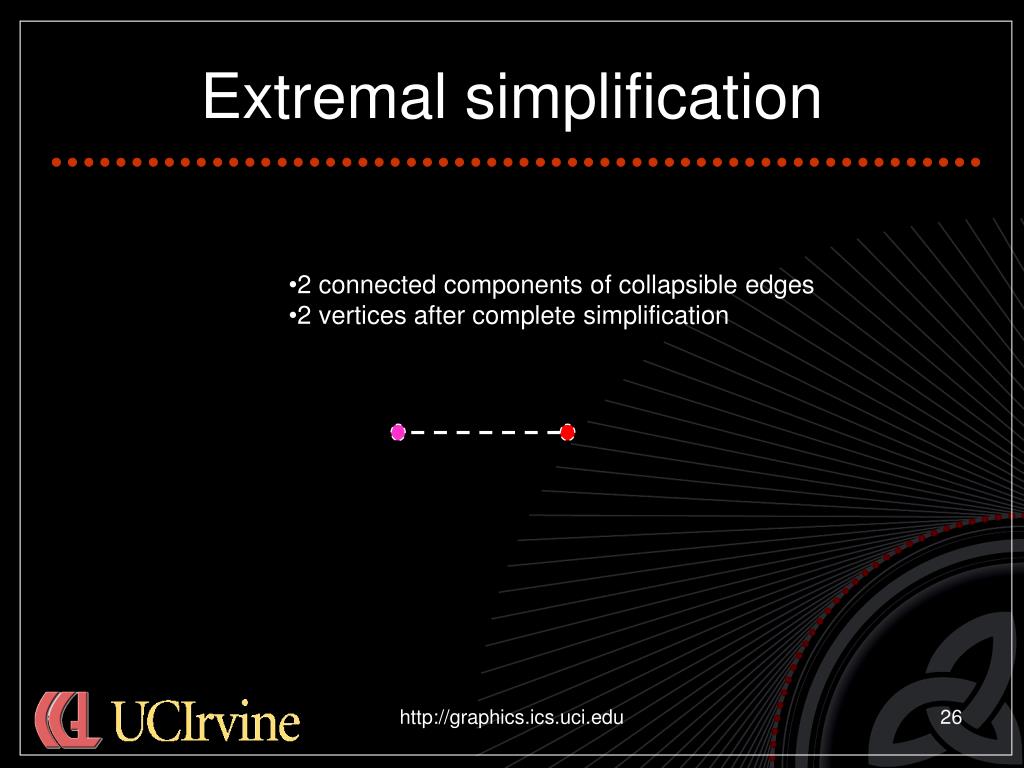 Extremal simplification

•2 connected components of collapsible edges
•2 vertices after complete simplification

UCIrvine

http://graphics.ics.uci.edu

26